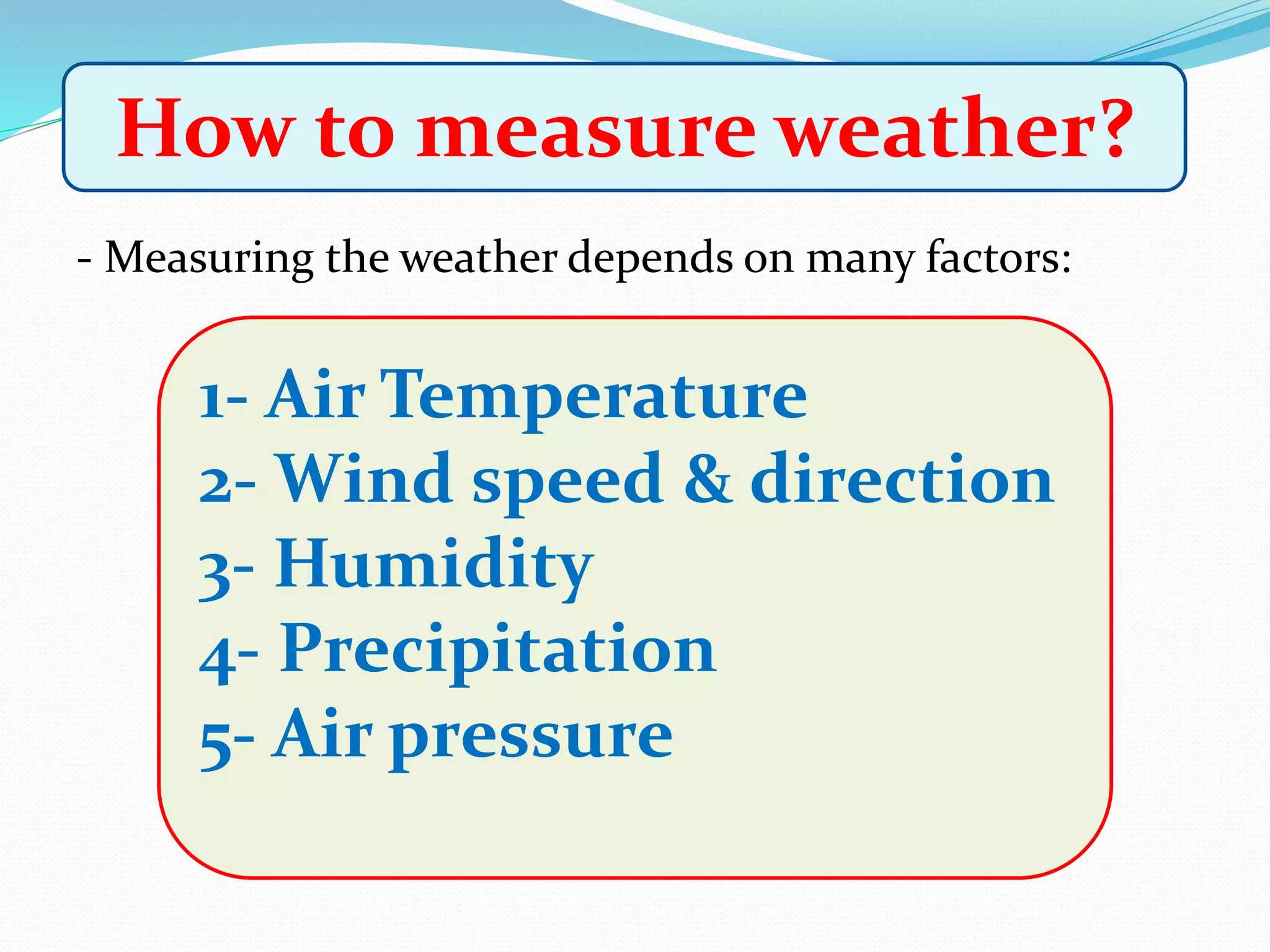 How to measure weather?

- Measuring the weather depends on many factors:

1- Air Temperature
2- Wind speed & direction
3- Humidity
4- Precipitation
5- Air pressure